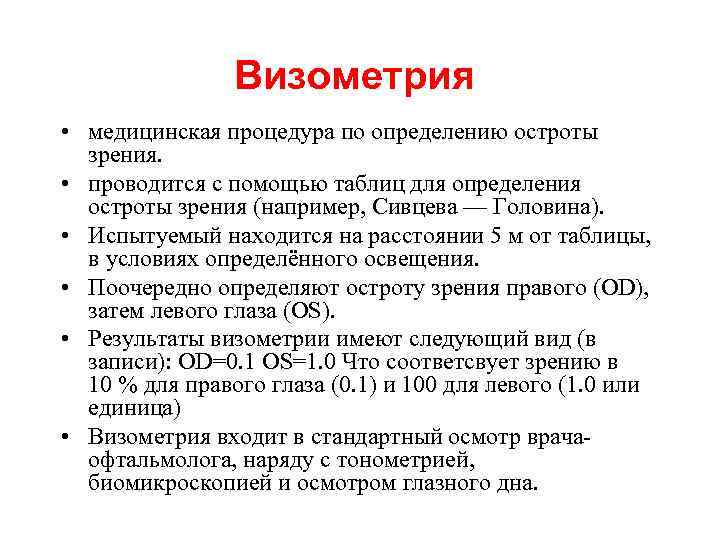 Визометрия

• медицинская процедура по определению остроты зрения.
• проводится с помощью таблиц для определения остроты зрения (например, Сивцева — Головина).
• Испытуемый находится на расстоянии 5 м от таблицы, в условиях определённого освещения.
• Поочередно определяют остроту зрения правого (OD), затем левого глаза (OS).
• Результаты визометрии имеют следующий вид (в записи): OD=0.1 OS=1.0 Что соответсвует зрению в 10 % для правого глаза (0.1) и 100 для левого (1.0 или единица)
• Визометрия входит в стандартный осмотр врача-офтальмолога, наряду с тонометрией, биомикроскопией и осмотром глазного дна.